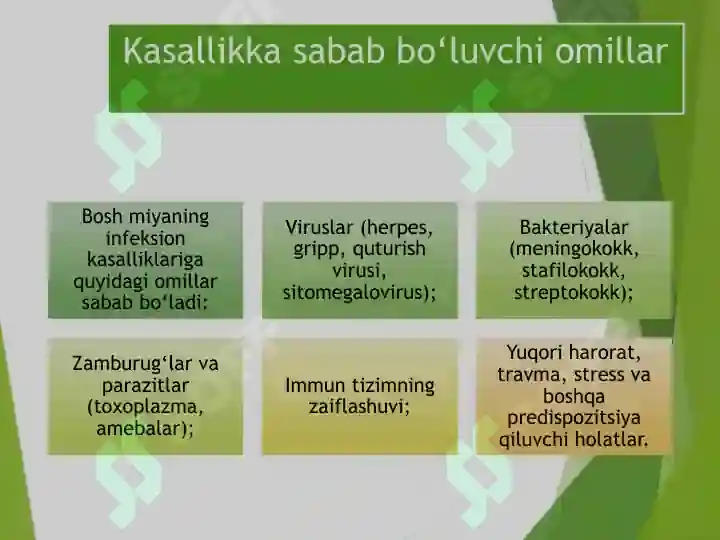 Kasallikka sabab bo‘luvchi omillar

Bosh miyaning infeksion kasalliklariga quyidagi omillar sabab bo‘ladi:

Viruslar (herpes, gripp, quturish virusi, sitomegalovirus);

Bakteriyalar (meningokokk, stafilokokk, streptokokk);

Zamburug‘lar va parazitlar (toxoplazma, amebalar);

Immun tizimning zaiflashuvi;

Yuqori harorat, travma, stress va boshqa predispozitsiya qiluvchi holatlar.